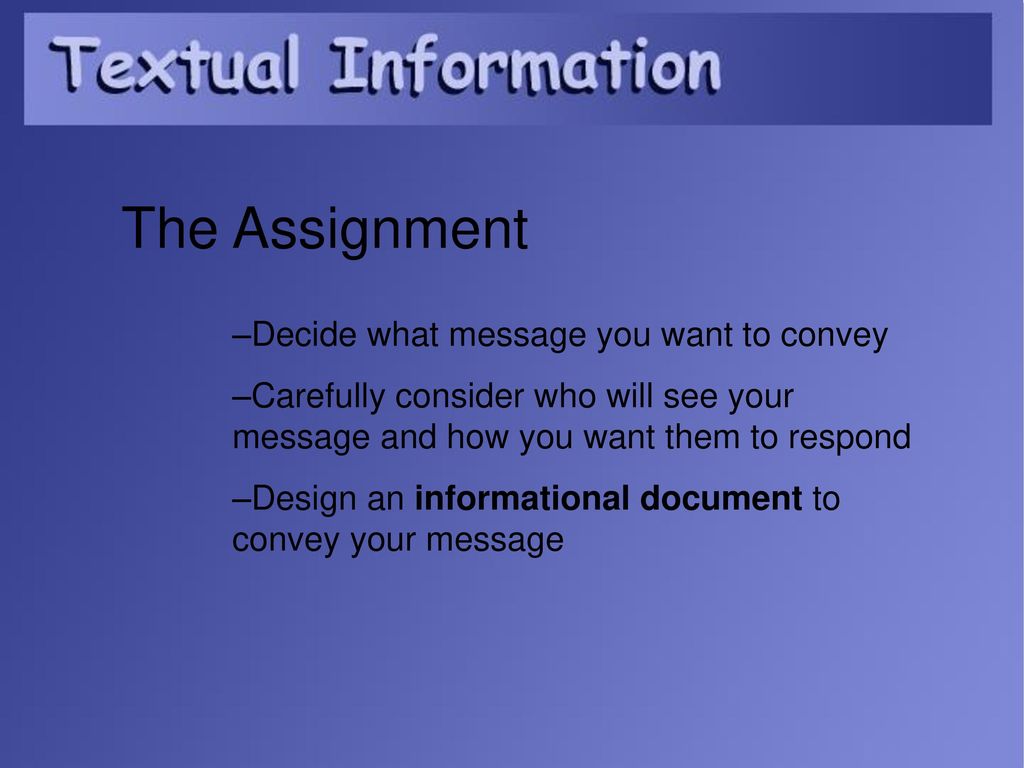 Textual Information

The Assignment

–Decide what message you want to convey

–Carefully consider who will see your message and how you want them to respond

–Design an informational document to convey your message